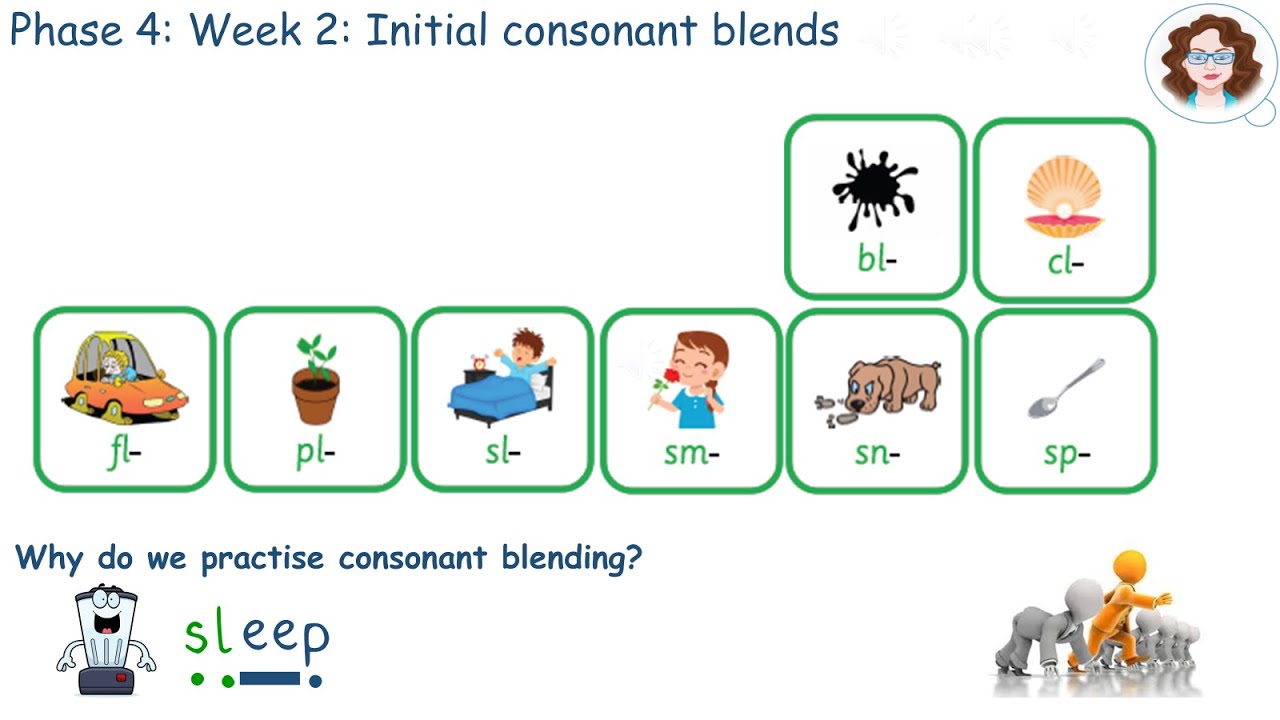 Phase 4: Week 2: Initial consonant blends

bl-

cl-

fl-

pl-

sl-

sm-

sn-

sp-

Why do we practise consonant blending?

sleep